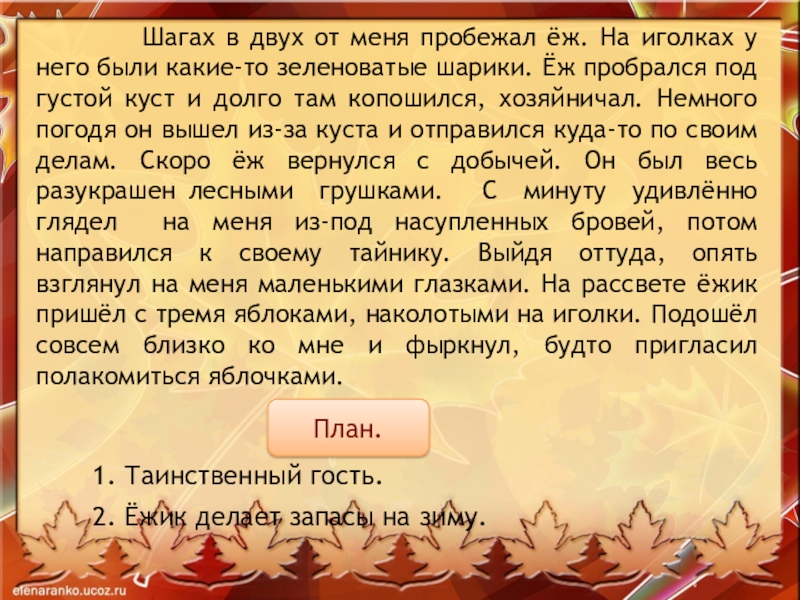 Шагах в двух от меня пробежал ёж. На иголках у него были какие-то зеленоватые шарики. Ёж пробрался под густой куст и долго там копошился, хозяйничал. Немного погодя он вышел из-за куста и отправился куда-то по своим делам. Скоро ёж вернулся с добычей. Он был весь разукрашен лесными грушками. С минуту удивлённо глядел на меня из-под насупленных бровей, потом направился к своему тайнику. Выйдя оттуда, опять взглянул на меня маленькими глазками. На рассвете ёжик пришёл с тремя яблоками, наколотыми на иголки. Подошёл совсем близко ко мне и фыркнул, будто пригласил полакомиться яблочками.

План.

1. Таинственный гость.

2. Ёжик делает запасы на зиму.

elenaranko.ucoz.ru